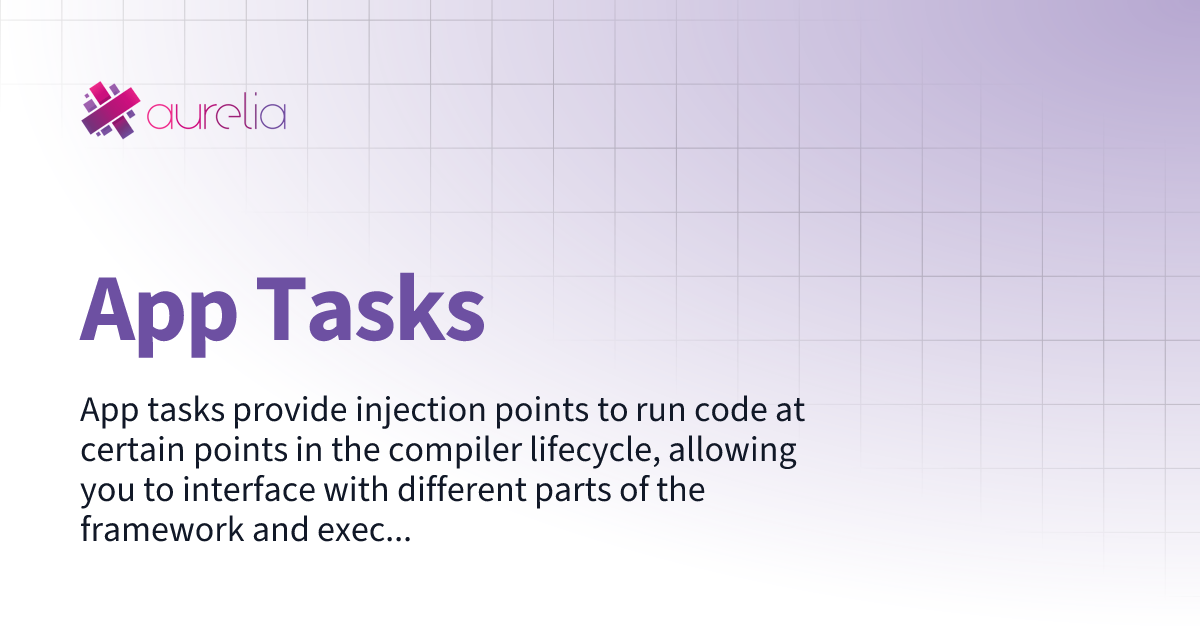 aurelia

App Tasks

App tasks provide injection points to run code at certain points in the compiler lifecycle, allowing you to interface with different parts of the framework and exec...